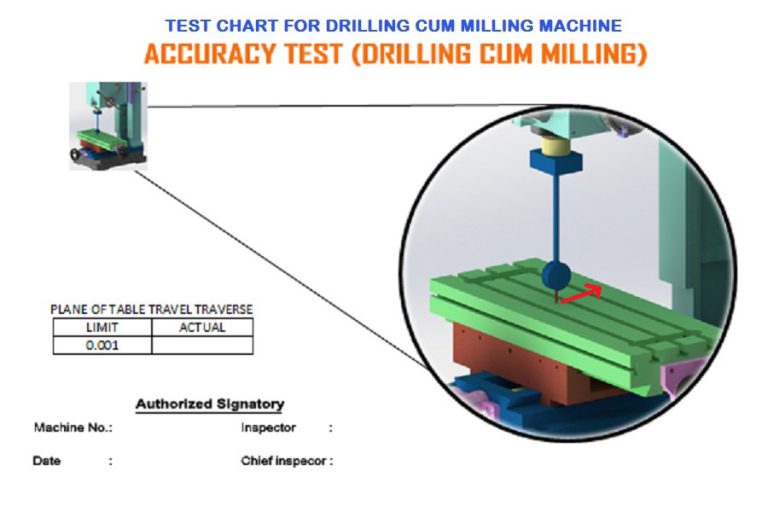 TEST CHART FOR DRILLING CUM MILLING MACHINE

ACCURACY TEST (DRILLING CUM MILLING)

PLANE OF TABLE TRAVEL TRAVERSE

| LIMIT | ACTUAL |
|---|---|
| 0.001 | |

Authorized Signatory

Machine No.:

Inspector :

Date :

Chief inspecor :